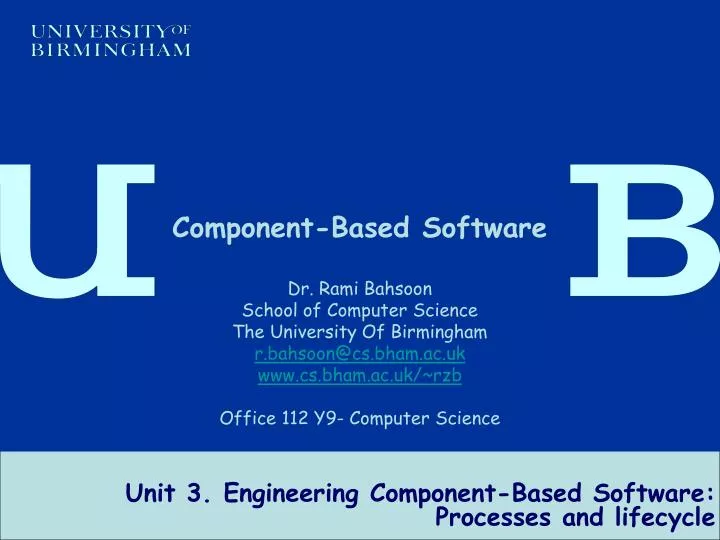 UNIVERSITY OF
BIRMINGHAM

U B

Component-Based Software

Dr. Rami Bahsoon
School of Computer Science
The University Of Birmingham
r.bahsoon@cs.bham.ac.uk
www.cs.bham.ac.uk/~rzb

Office 112 Y9- Computer Science

Unit 3. Engineering Component-Based Software: Processes and lifecycle